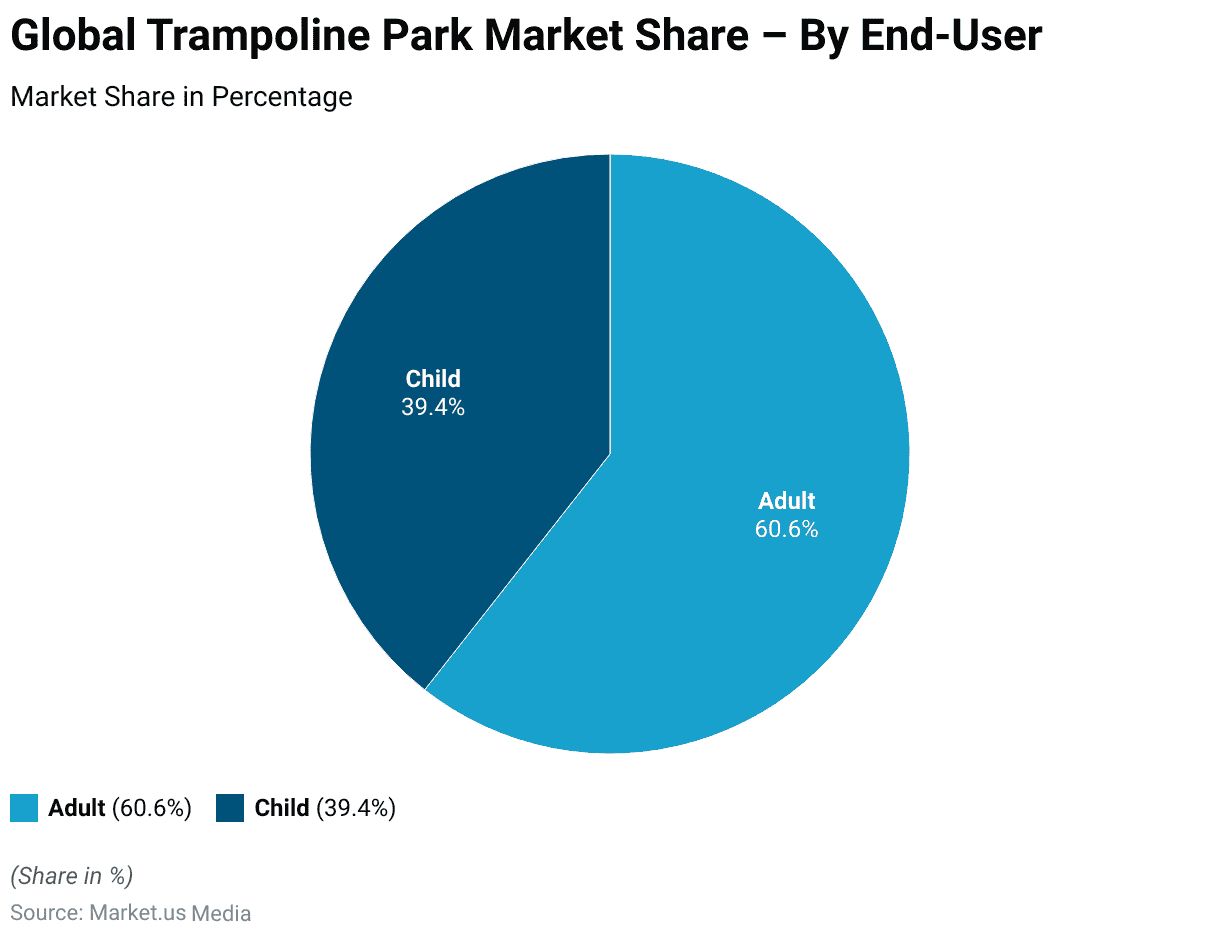 Global Trampoline Park Market Share – By End-User

Market Share in Percentage

Child
39.4%

Adult
60.6%

Adult (60.6%) Child (39.4%)

(Share in %)

Source: Market.us Media